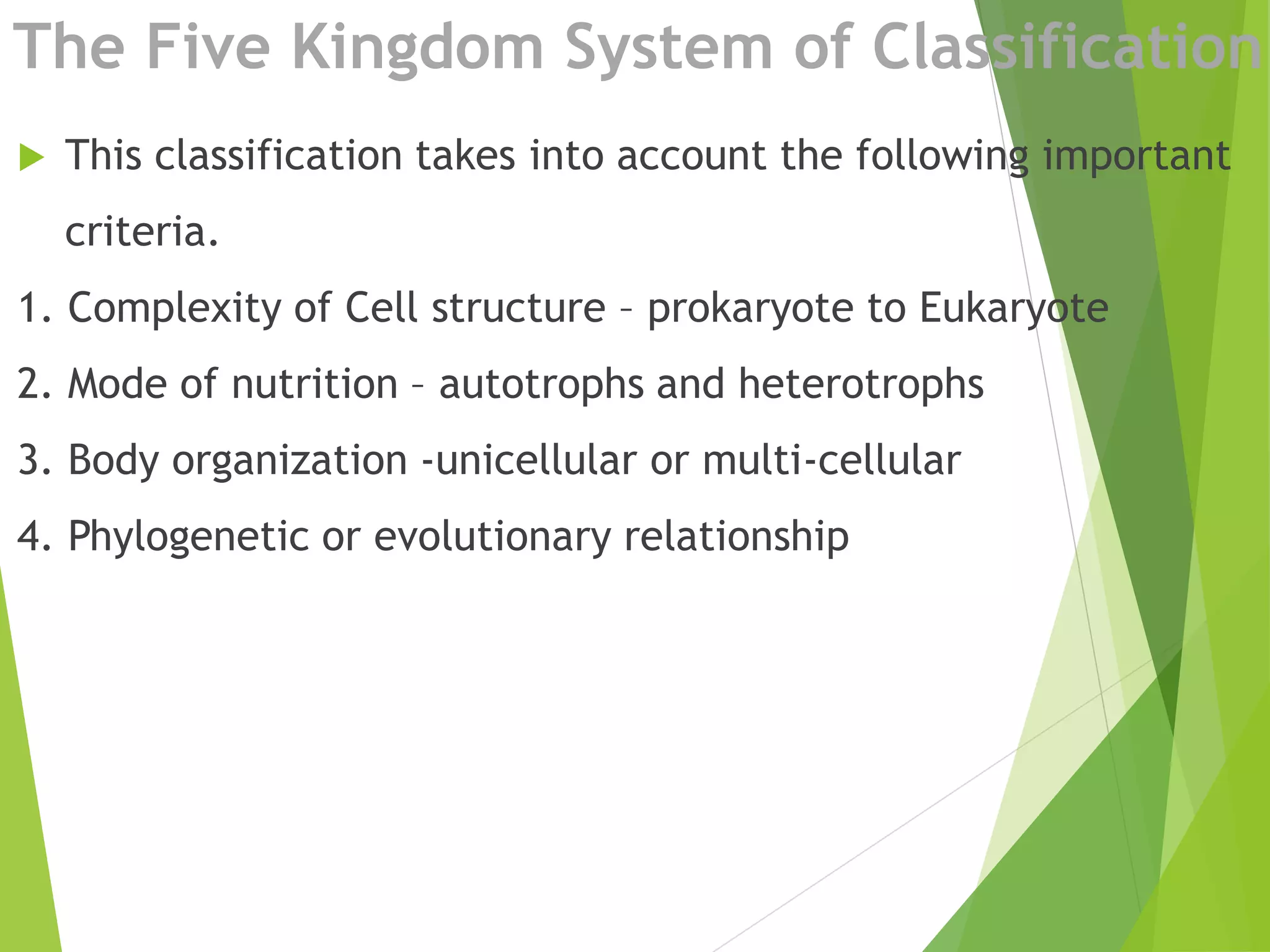 The Five Kingdom System of Classification

This classification takes into account the following important criteria.

1. Complexity of Cell structure – prokaryote to Eukaryote
2. Mode of nutrition – autotrophs and heterotrophs
3. Body organization -unicellular or multi-cellular
4. Phylogenetic or evolutionary relationship